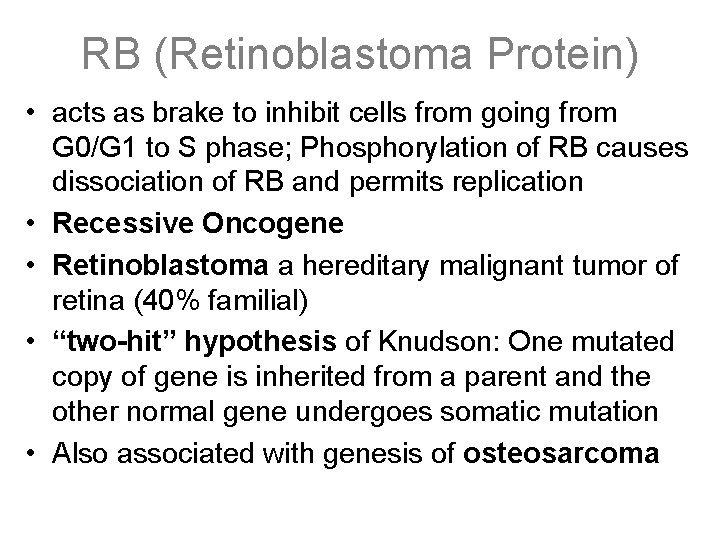 RB (Retinoblastoma Protein)

• acts as brake to inhibit cells from going from G0/G1 to S phase; Phosphorylation of RB causes dissociation of RB and permits replication

• Recessive Oncogene

• Retinoblastoma a hereditary malignant tumor of retina (40% familial)

• “two-hit” hypothesis of Knudson: One mutated copy of gene is inherited from a parent and the other normal gene undergoes somatic mutation

• Also associated with genesis of osteosarcoma